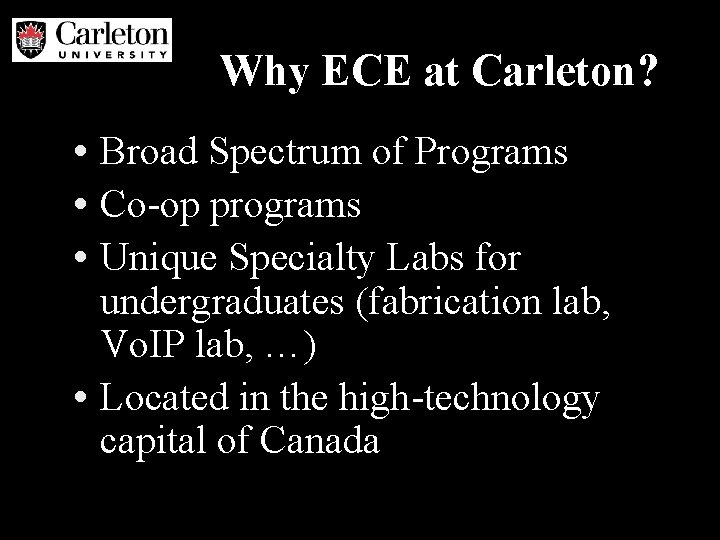 Carleton
UNIVERSITY

Why ECE at Carleton?

• Broad Spectrum of Programs
• Co-op programs
• Unique Specialty Labs for undergraduates (fabrication lab, VoIP lab, …)
• Located in the high-technology capital of Canada